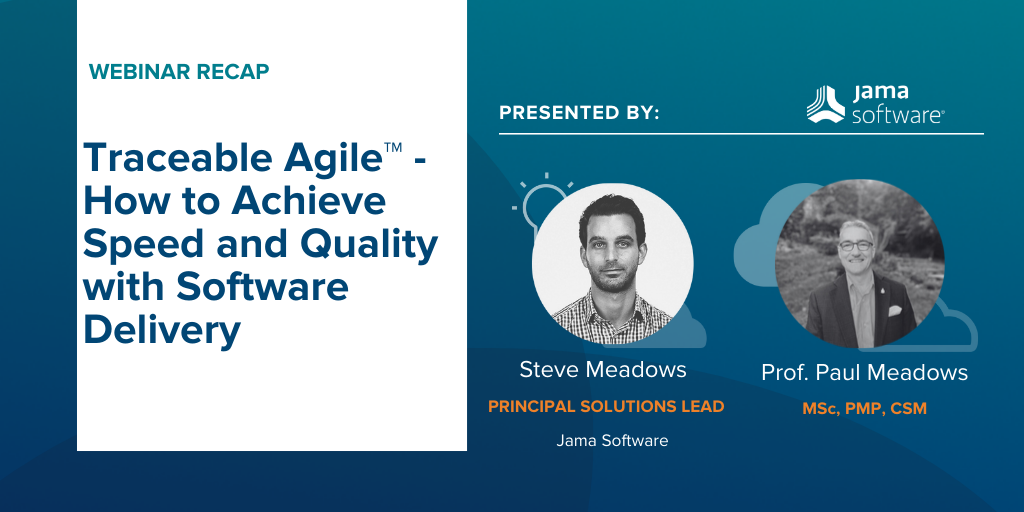 WEBINAR RECAP

Traceable Agile™ - How to Achieve Speed and Quality with Software Delivery

PRESENTED BY:

jama software®

Steve Meadows

PRINCIPAL SOLUTIONS LEAD

Jama Software

Prof. Paul Meadows

MSc, PMP, CSM